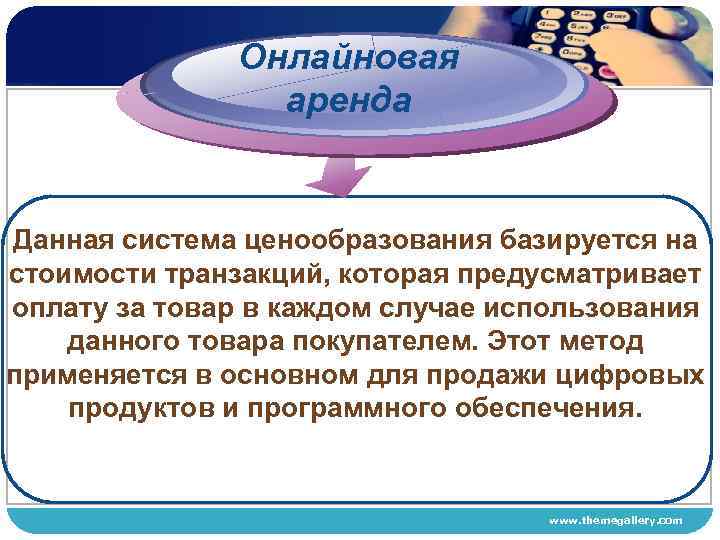 Онлайновая аренда

Данная система ценообразования базируется на стоимости транзакций, которая предусматривает оплату за товар в каждом случае использования данного товара покупателем. Этот метод применяется в основном для продажи цифровых продуктов и программного обеспечения.

www.themegallery.com